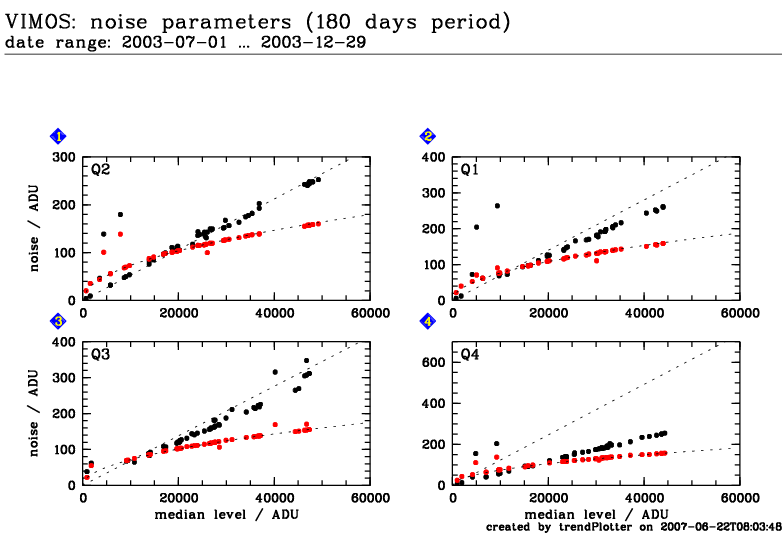 VIMOS: noise parameters (180 days period)
date range: 2003-07-01 ... 2003-12-29

1
Q2
noise / ADU
300
200
100
0
0
20000
40000
60000

2
Q1
400
300
200
100
0
0
20000
40000
60000

3
Q3
noise / ADU
400
300
200
100
0
0
20000
40000
60000
median level / ADU

4
Q4
600
400
200
0
0
20000
40000
60000
median level / ADU

created by trendPlotter on 2007-06-22T08:03:48